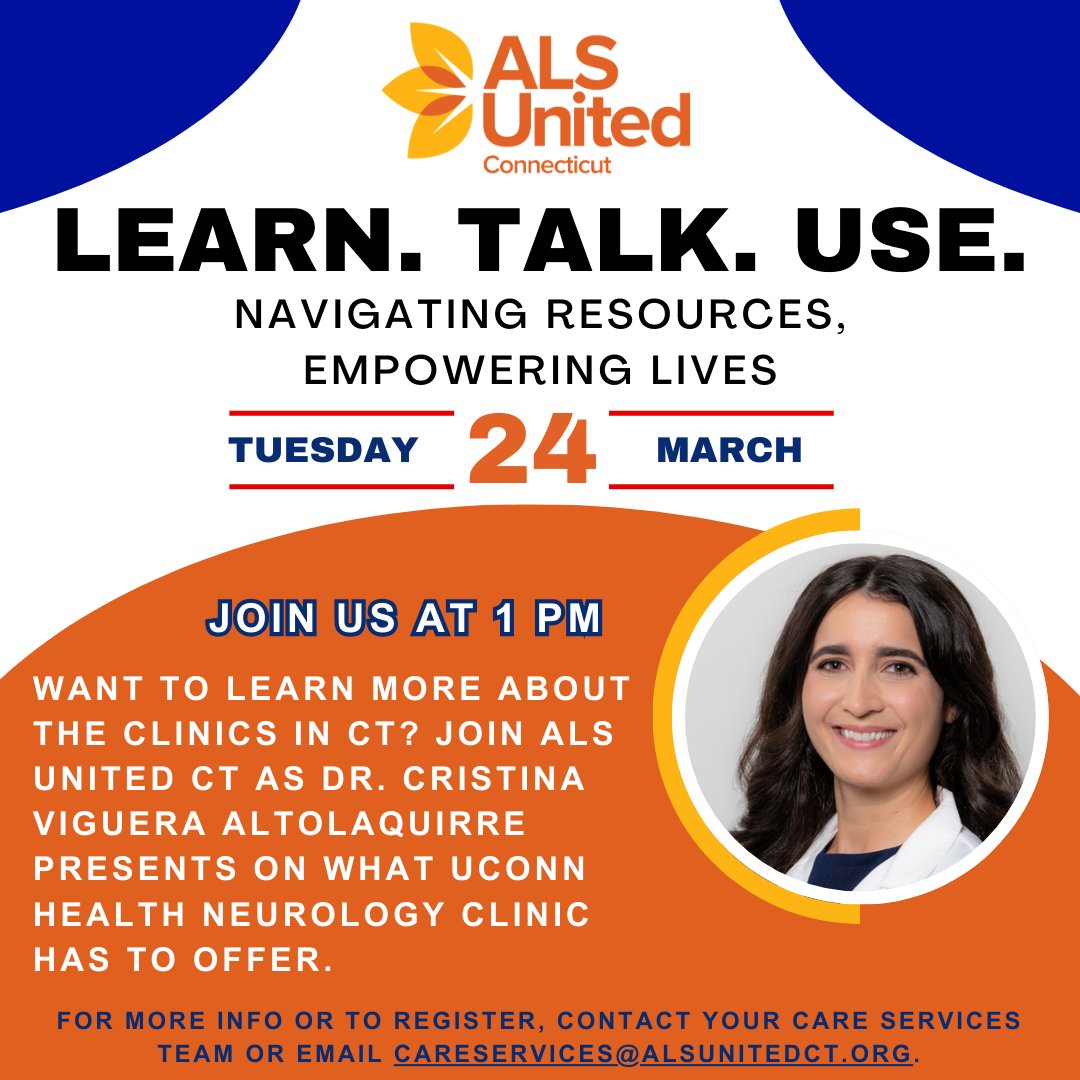 ALS United
Connecticut

LEARN. TALK. USE.

NAVIGATING RESOURCES, EMPOWERING LIVES

TUESDAY 24 MARCH

JOIN US AT 1 PM

WANT TO LEARN MORE ABOUT THE CLINICS IN CT? JOIN ALS UNITED CT AS DR. CRISTINA VIGUERA ALTOLAQUIRRE PRESENTS ON WHAT UCONN HEALTH NEUROLOGY CLINIC HAS TO OFFER.

FOR MORE INFO OR TO REGISTER, CONTACT YOUR CARE SERVICES TEAM OR EMAIL CARESERVICES@ALSUNITEDCT.ORG.